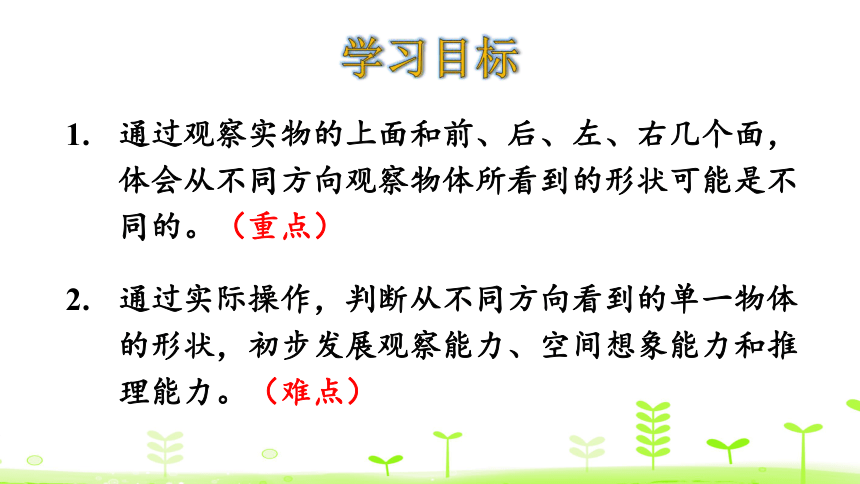 学习目标

1. 通过观察实物的上面和前、后、左、右几个面，体会从不同方向观察物体所看到的形状可能是不同的。（重点）

2. 通过实际操作，判断从不同方向看到的单一物体的形状，初步发展观察能力、空间想象能力和推理能力。（难点）